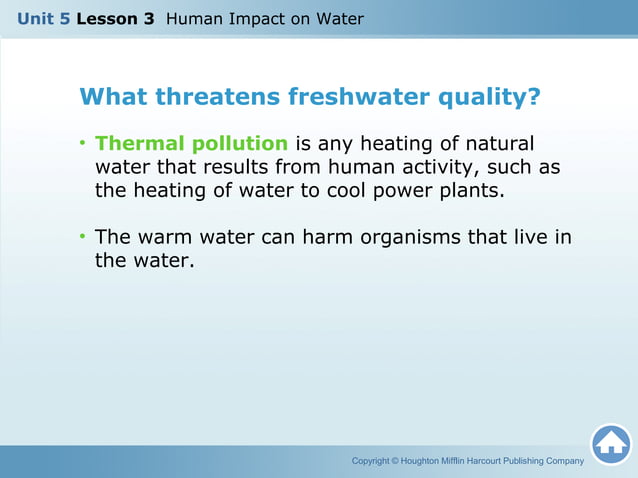 Unit 5 Lesson 3 Human Impact on Water

What threatens freshwater quality?

• Thermal pollution is any heating of natural water that results from human activity, such as the heating of water to cool power plants.

• The warm water can harm organisms that live in the water.

Copyright © Houghton Mifflin Harcourt Publishing Company